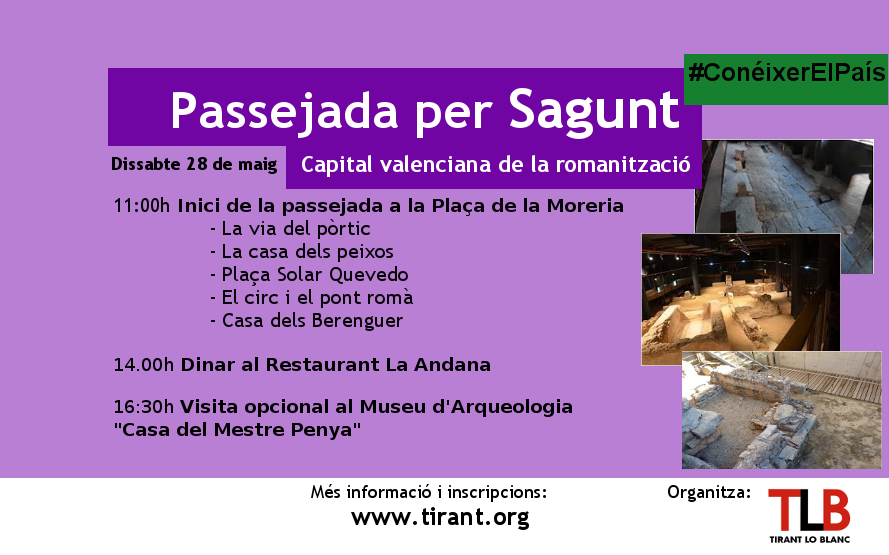 #ConéixerElPaís

Passejada per Sagunt

Dissabte 28 de maig

Capital valenciana de la romanització

11:00h Inici de la passejada a la Plaça de la Moreria
- La via del pòrtic
- La casa dels peixos
- Plaça Solar Quevedo
- El circ i el pont romà
- Casa dels Berenguer

14.00h Dinar al Restaurant La Andana

16:30h Visita opcional al Museu d'Arqueologia "Casa del Mestre Penya"

Més informació i inscripcions:
www.tirant.org

Organitza:
TLB
TIRANT LO BLANC